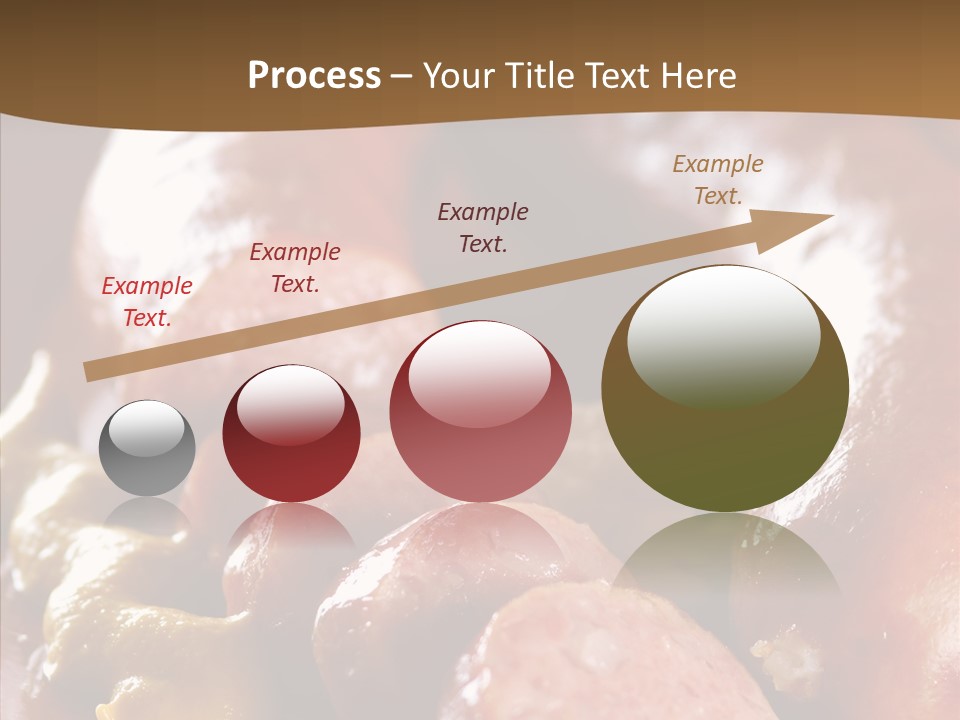 Process – Your Title Text Here

Example Text.

Example Text.

Example Text.

Example Text.